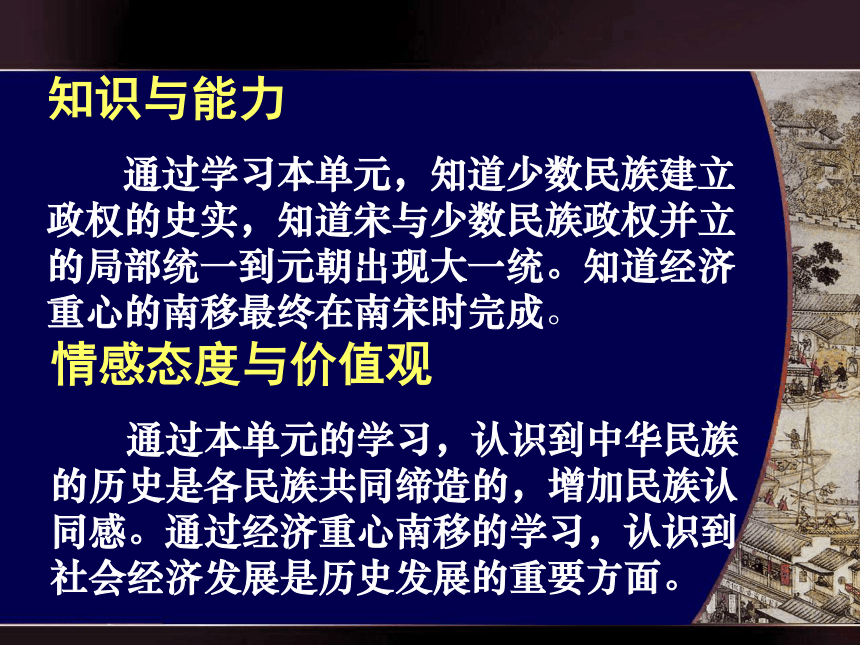 知识与能力

通过学习本单元，知道少数民族建立政权的史实，知道宋与少数民族政权并立的局部统一到元朝出现大一统。知道经济重心的南移最终在南宋时完成。

情感态度与价值观

通过本单元的学习，认识到中华民族的历史是各民族共同缔造的，增加民族认同感。通过经济重心南移的学习，认识到社会经济发展是历史发展的重要方面。